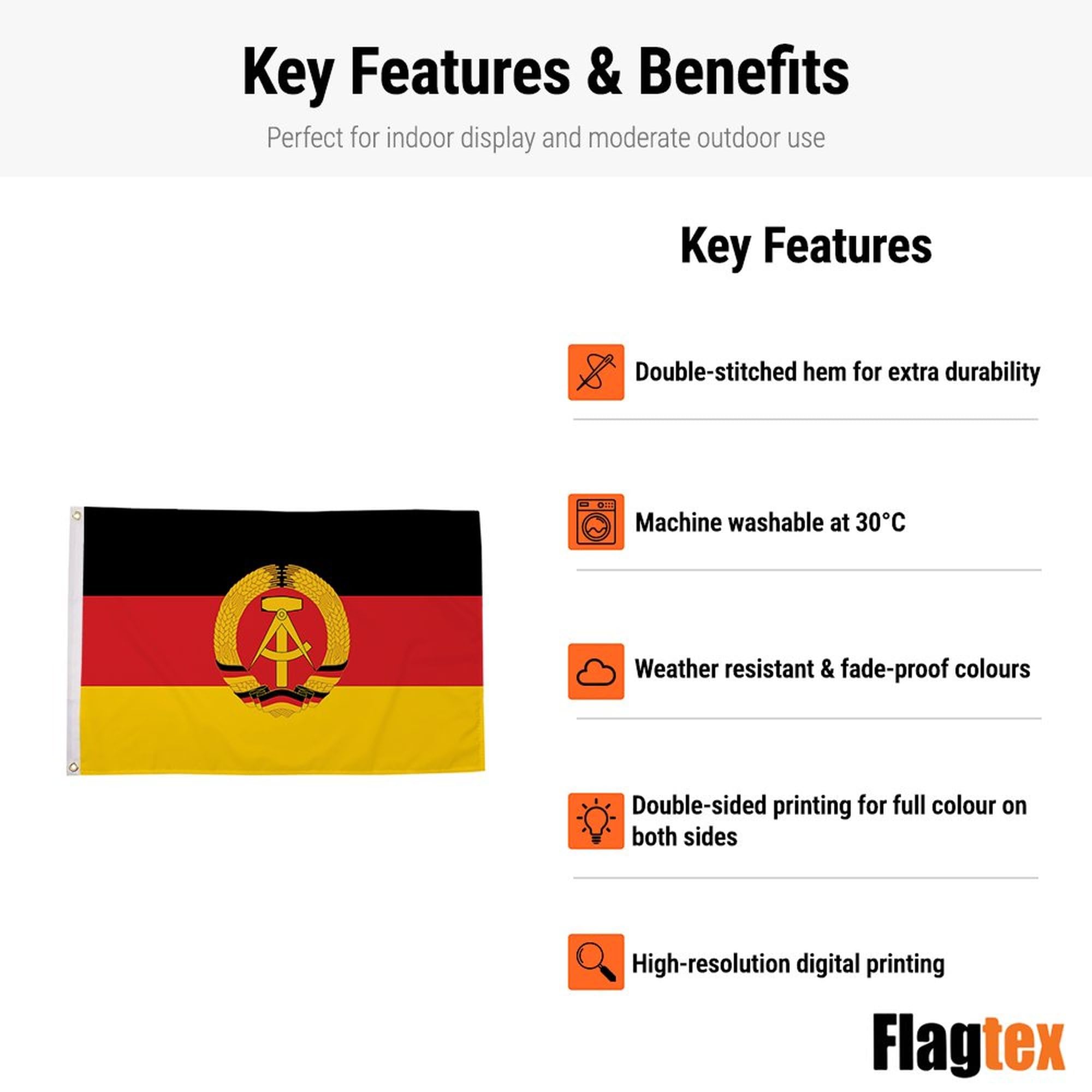 Key Features & Benefits

Perfect for indoor display and moderate outdoor use

Key Features

Double-stitched hem for extra durability

Machine washable at 30°C

Weather resistant & fade-proof colours

Double-sided printing for full colour on both sides

High-resolution digital printing

Flagtex